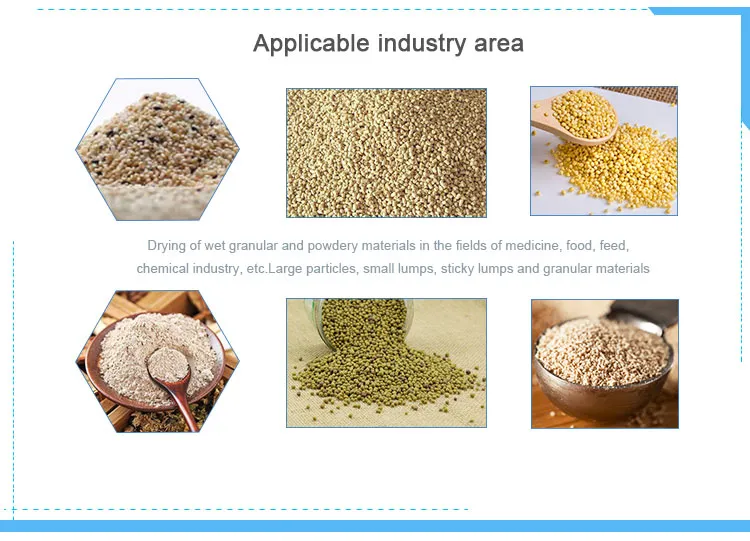 Applicable industry area

Drying of wet granular and powdery materials in the fields of medicine, food, feed, chemical industry, etc.Large particles, small lumps, sticky lumps and granular materials